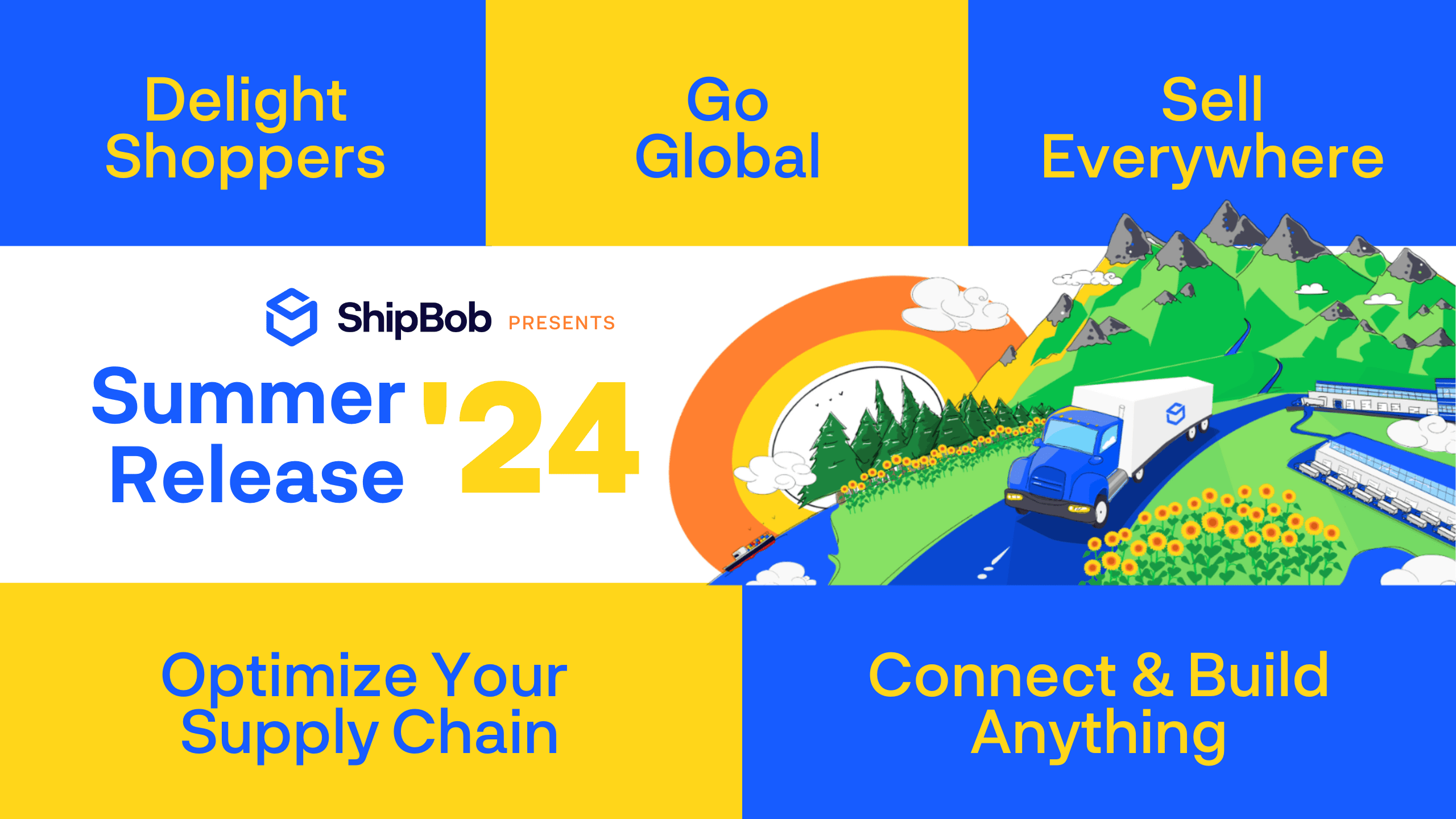 Delight Shoppers

Go Global

Sell Everywhere

ShipBob PRESENTS

Summer Release '24

Optimize Your Supply Chain

Connect & Build Anything